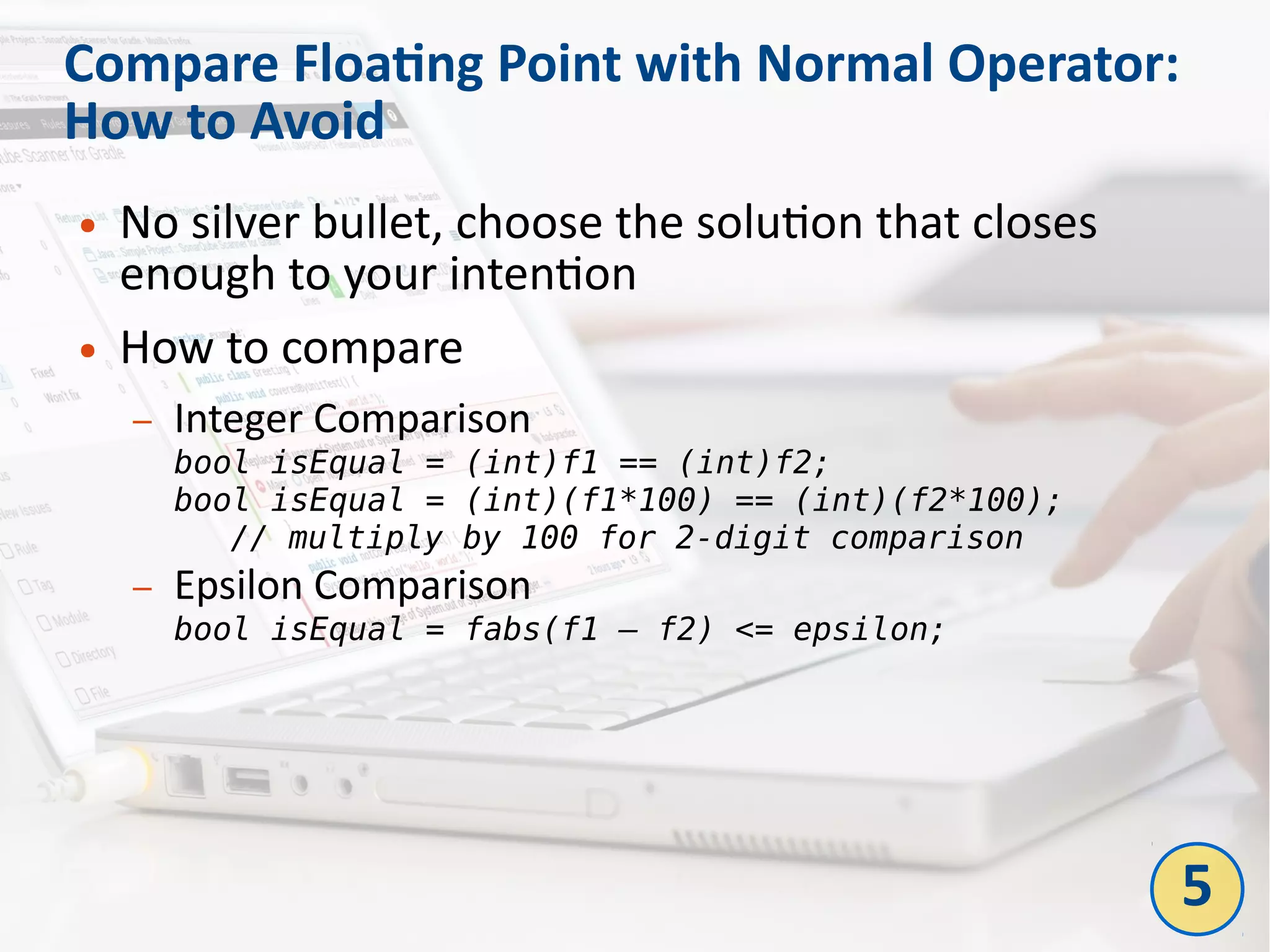 Compare Floating Point with Normal Operator: How to Avoid

• No silver bullet, choose the solution that closes enough to your intention

• How to compare

– Integer Comparison
bool isEqual = (int)f1 == (int)f2;
bool isEqual = (int)(f1*100) == (int)(f2*100);
// multiply by 100 for 2-digit comparison

– Epsilon Comparison
bool isEqual = fabs(f1 – f2) <= epsilon;

5